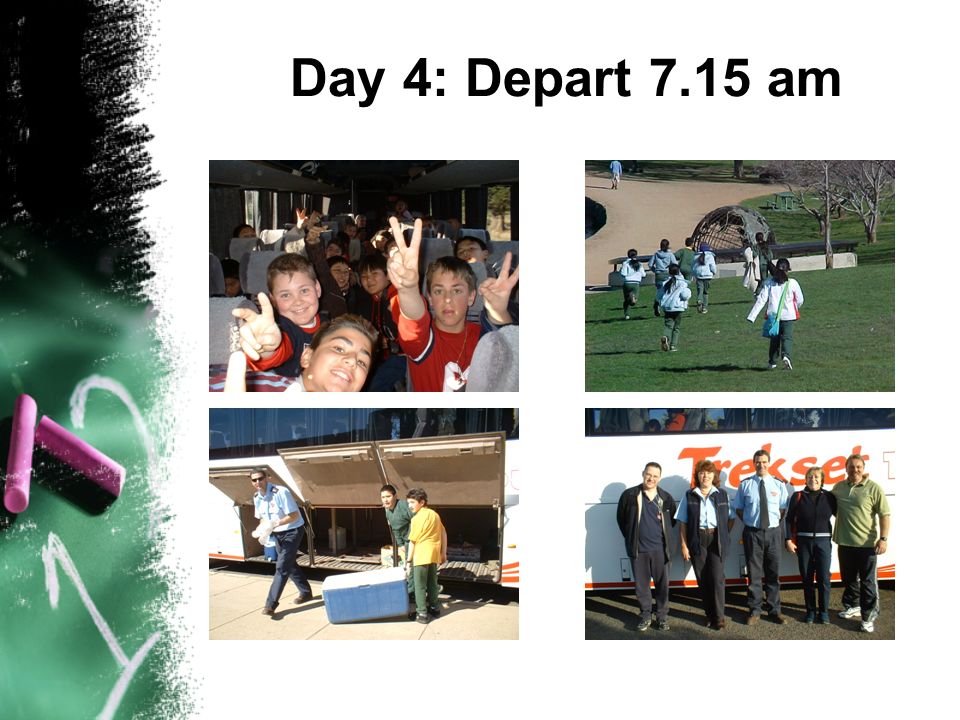 Day 4: Depart 7.15 am

Trekset